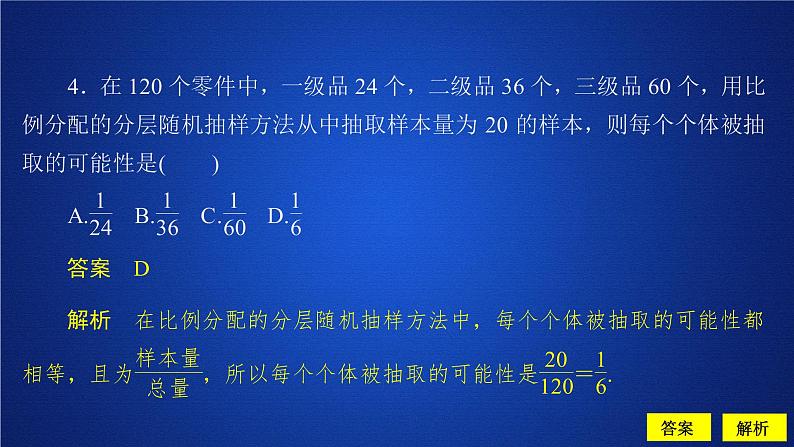 4．在 120 个零件中，一级品 24 个，二级品 36 个，三级品 60 个，用比例分配的分层随机抽样方法从中抽取样本量为 20 的样本，则每个个体被抽取的可能性是(　　)

A.$\frac{1}{24}$　B.$\frac{1}{36}$　C.$\frac{1}{60}$　D.$\frac{1}{6}$

答案　D

解析　在比例分配的分层随机抽样方法中，每个个体被抽取的可能性都相等，且为$\frac{样本量}{总量}$，所以每个个体被抽取的可能性是$\frac{20}{120}=\frac{1}{6}$.

答案　解析